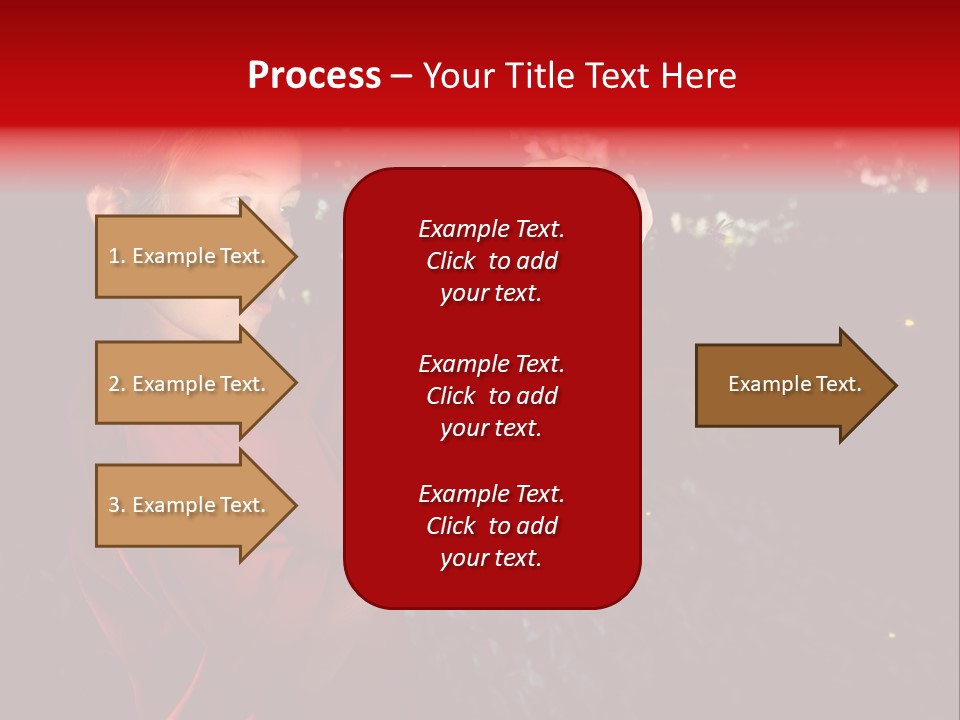 Process – Your Title Text Here

1. Example Text.

2. Example Text.

3. Example Text.

Example Text. Click to add your text.

Example Text. Click to add your text.

Example Text. Click to add your text.

Example Text.